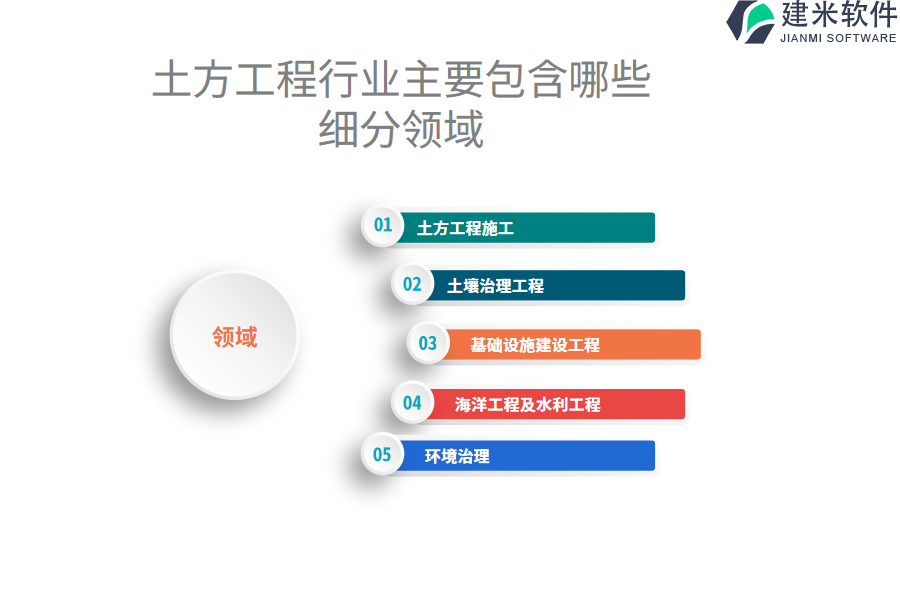 建米软件
JIANMI SOFTWARE

土方工程行业主要包含哪些细分领域

领域

01 土方工程施工

02 土壤治理工程

03 基础设施建设工程

04 海洋工程及水利工程

05 环境治理